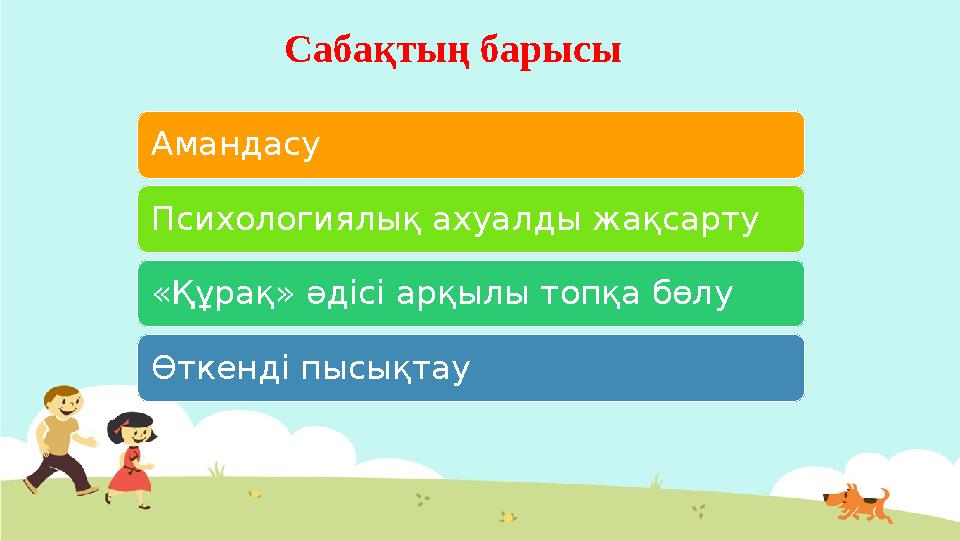 Сабақтың барысы

Амандасу

Психологиялық ахуалды жақсарту

«Құрақ» әдісі арқылы топқа бөлу

Өткенді пысықтау